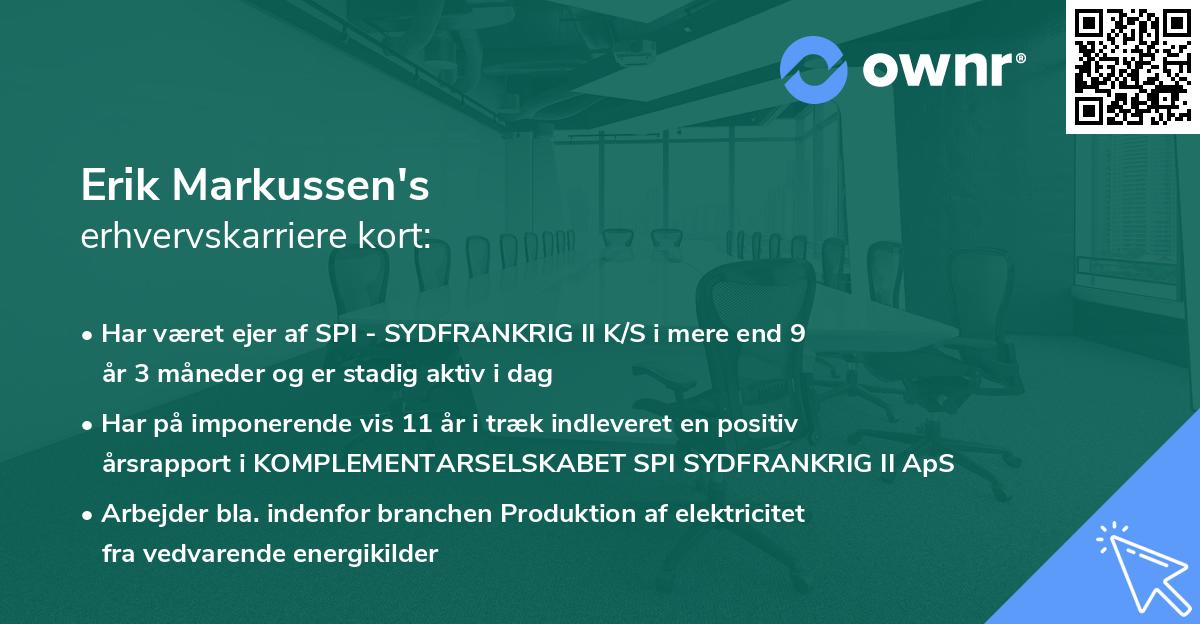 ownr®

Erik Markussen's
erhvervskarriere kort:

• Har været ejer af SPI - SYDFRANKRIG II K/S i mere end 9 år 3 måneder og er stadig aktiv i dag

• Har på imponerende vis 11 år i træk indleveret en positiv årsrapport i KOMPLEMENTARSELSKABET SPI SYDFRANKRIG II ApS

• Arbejder bla. indenfor branchen Produktion af elektricitet fra vedvarende energikilder